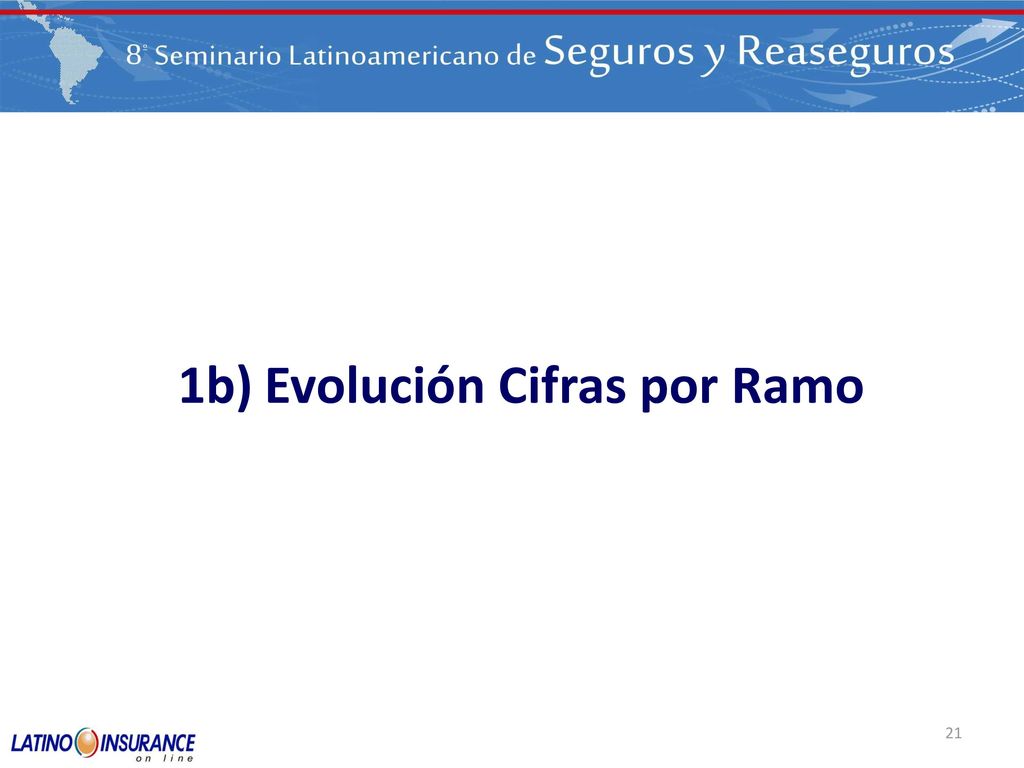 8º Seminario Latinoamericano de Seguros y Reaseguros

1b) Evolución Cifras por Ramo

LATINO INSURANCE on line

21